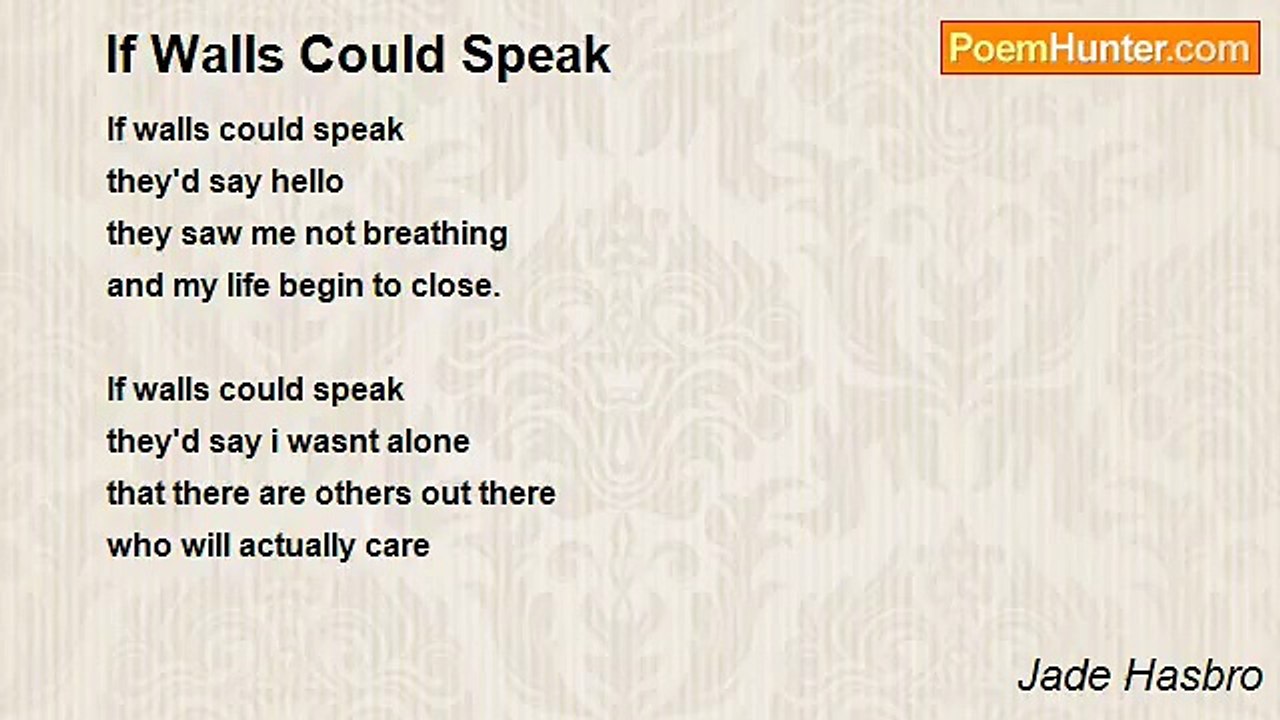 If Walls Could Speak

PoemHunter.com

If walls could speak
they'd say hello
they saw me not breathing
and my life begin to close.

If walls could speak
they'd say i wasnt alone
that there are others out there
who will actually care

Jade Hasbro